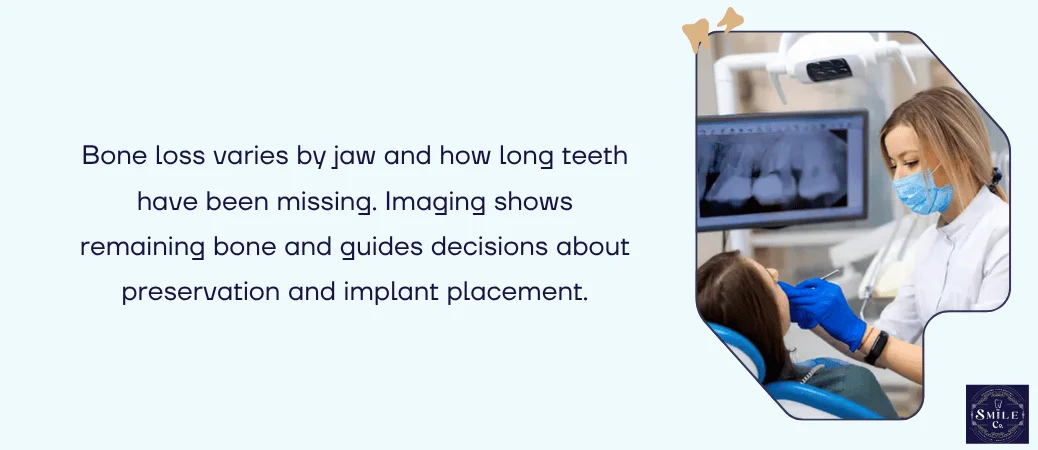 Bone loss varies by jaw and how long teeth have been missing. Imaging shows remaining bone and guides decisions about preservation and implant placement.

SMILE Co.